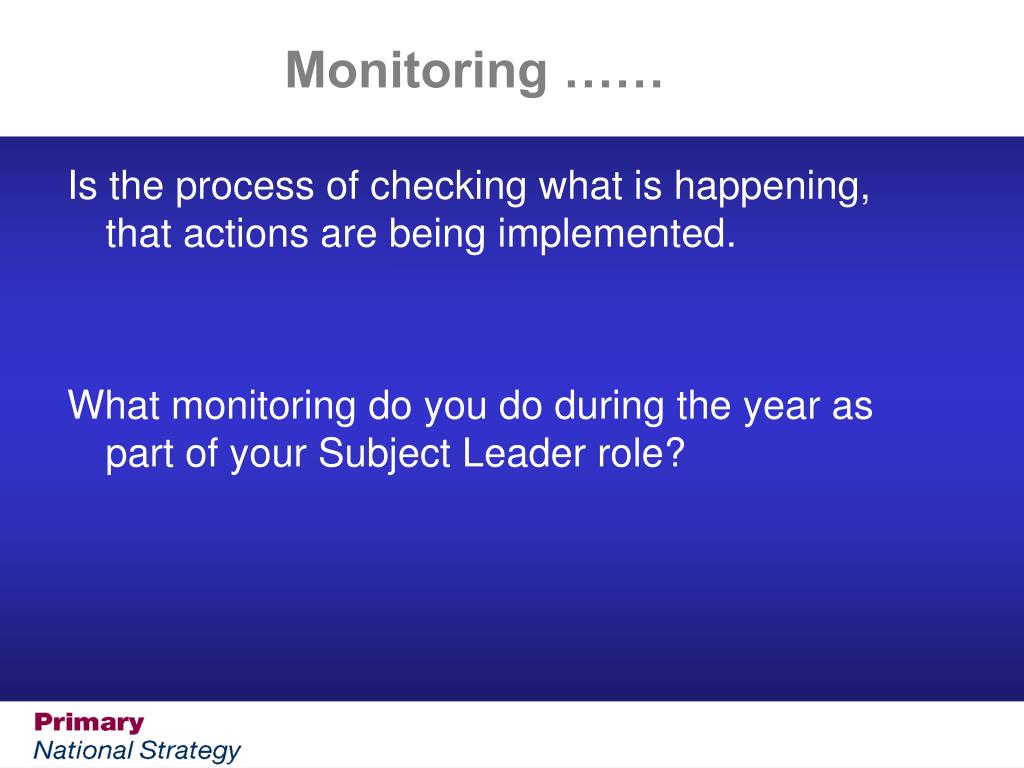 Monitoring ……

Is the process of checking what is happening, that actions are being implemented.

What monitoring do you do during the year as part of your Subject Leader role?

Primary
National Strategy